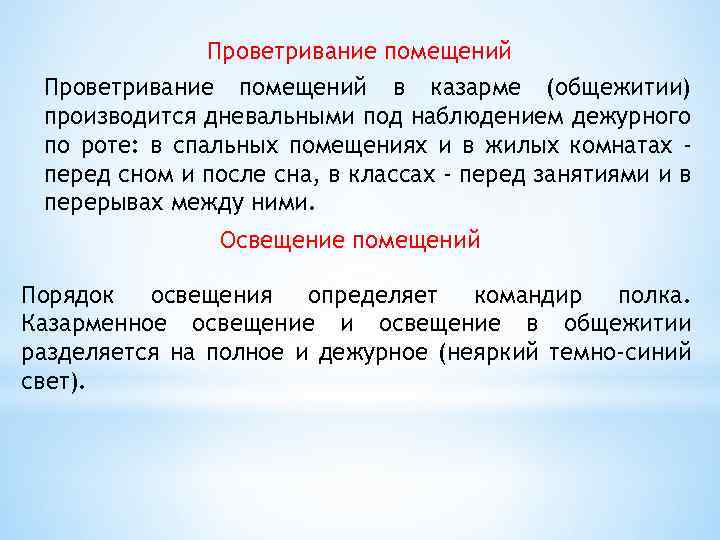 Проветривание помещений

Проветривание помещений в казарме (общежитии) производится дневальными под наблюдением дежурного по роте: в спальных помещениях и в жилых комнатах - перед сном и после сна, в классах - перед занятиями и в перерывах между ними.

Освещение помещений

Порядок освещения определяет командир полка. Казарменное освещение и освещение в общежитии разделяется на полное и дежурное (неяркий темно-синий свет).